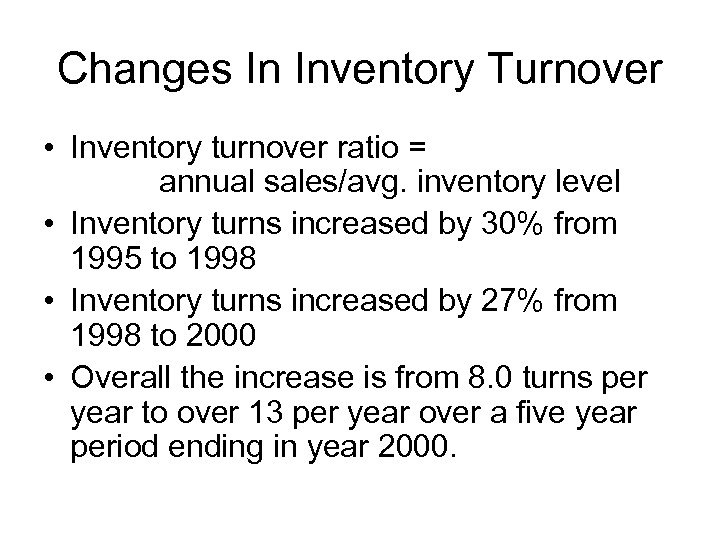 Changes In Inventory Turnover

• Inventory turnover ratio = annual sales/avg. inventory level
• Inventory turns increased by 30% from 1995 to 1998
• Inventory turns increased by 27% from 1998 to 2000
• Overall the increase is from 8.0 turns per year to over 13 per year over a five year period ending in year 2000.